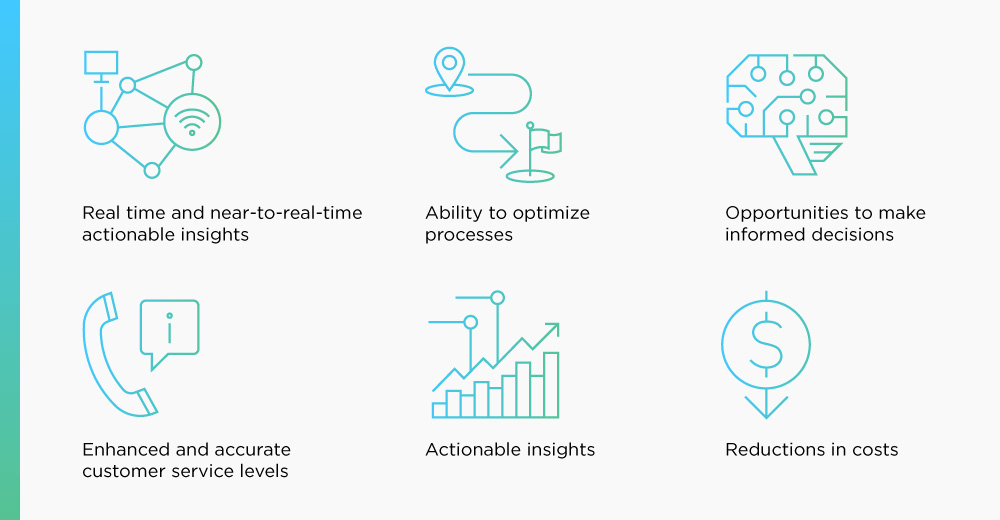 Real time and near-to-real-time actionable insights

Ability to optimize processes

Opportunities to make informed decisions

Enhanced and accurate customer service levels

Actionable insights

Reductions in costs